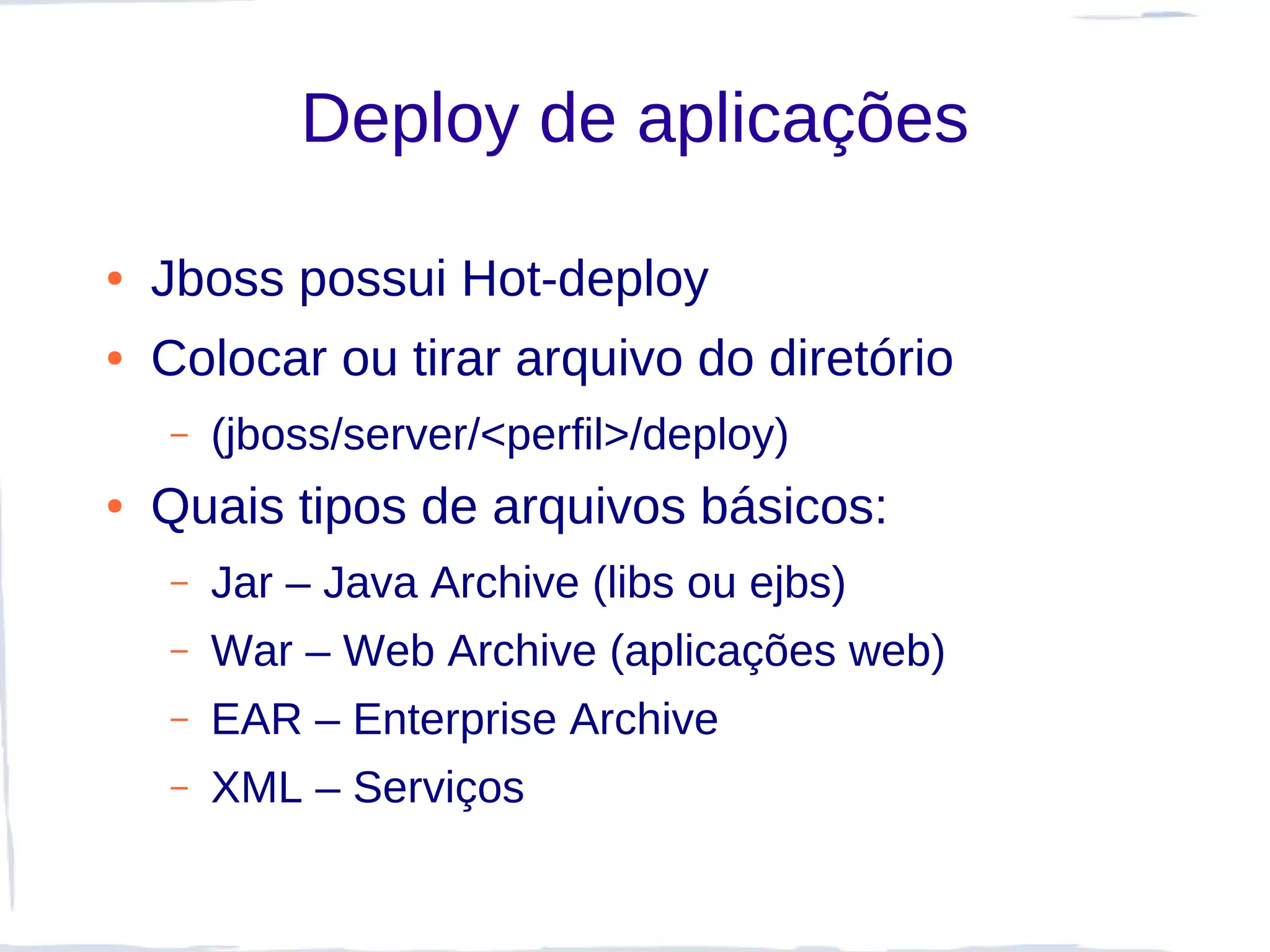 Deploy de aplicações

• Jboss possui Hot-deploy
• Colocar ou tirar arquivo do diretório
  – (jboss/server/<perfil>/deploy)
• Quais tipos de arquivos básicos:
  – Jar – Java Archive (libs ou ejbs)
  – War – Web Archive (aplicações web)
  – EAR – Enterprise Archive
  – XML – Serviços